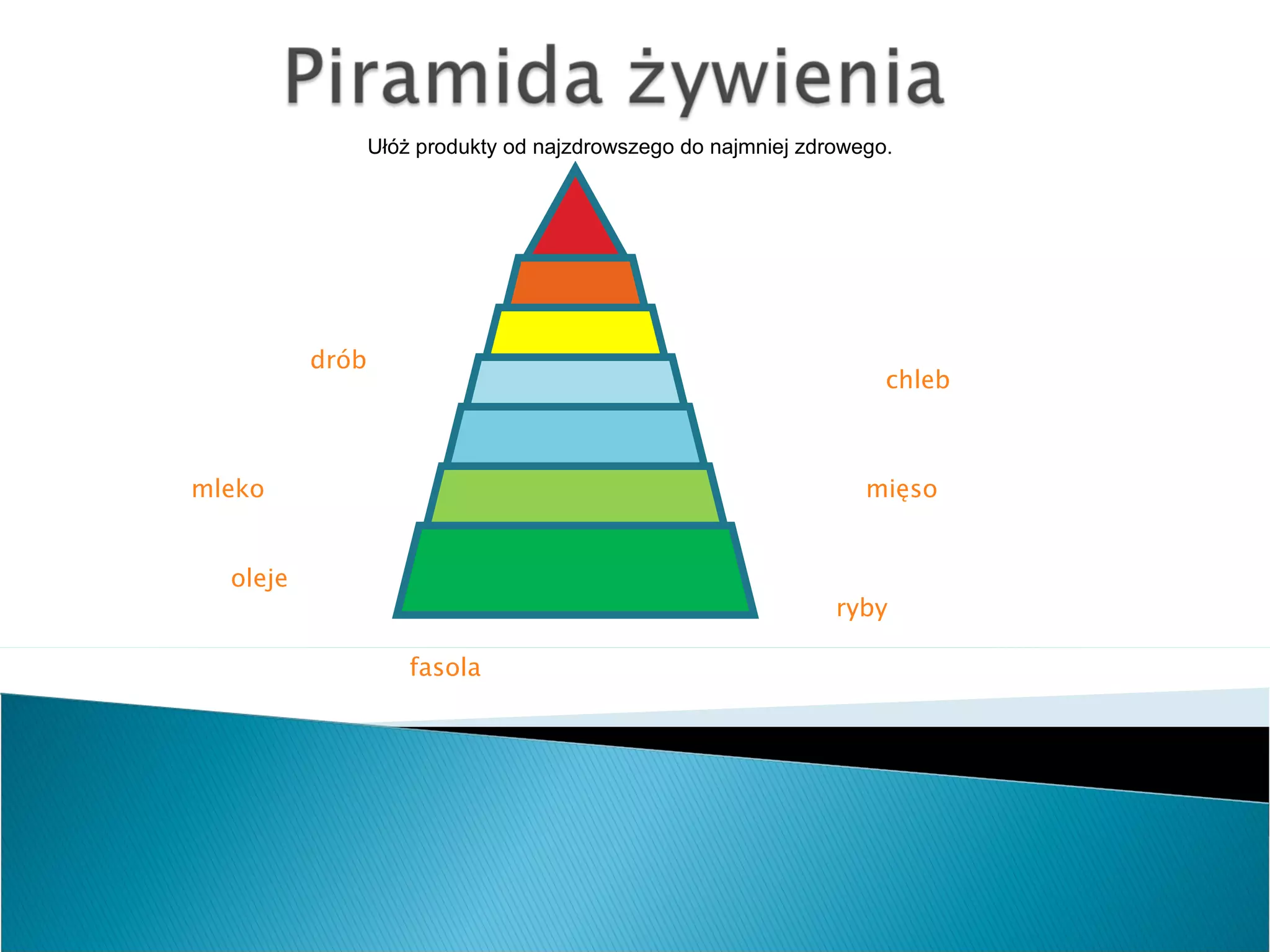 Piramida żywienia

Ułóż produkty od najzdrowszego do najmniej zdrowego.

drób

chleb

mleko

mięso

oleje

ryby

fasola